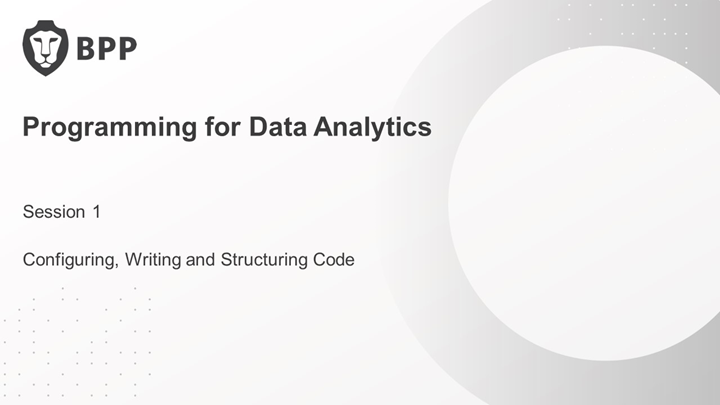 BPP

Programming for Data Analytics

Session 1

Configuring, Writing and Structuring Code